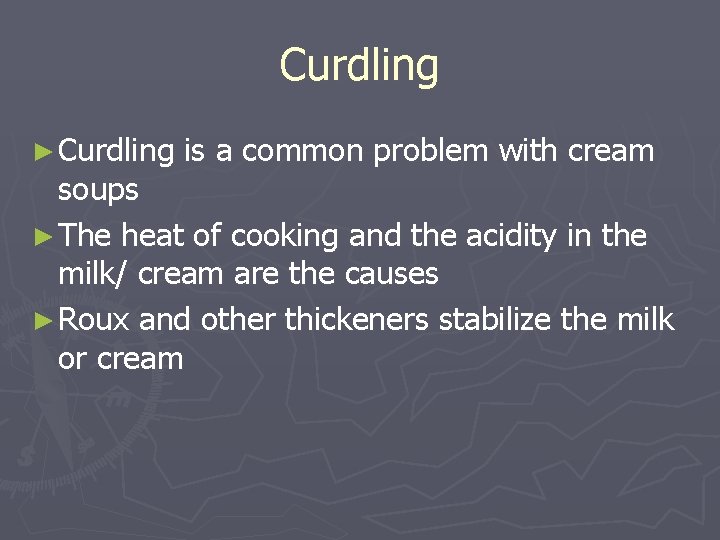 Curdling

► Curdling is a common problem with cream soups

► The heat of cooking and the acidity in the milk/ cream are the causes

► Roux and other thickeners stabilize the milk or cream